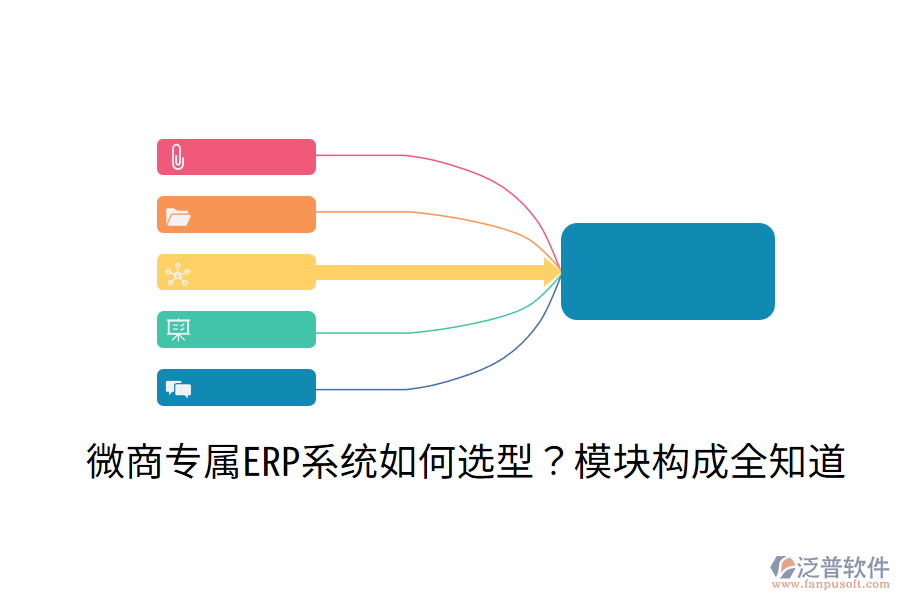 微商专属ERP系统如何选型？模块构成全知道

泛普软件
www.fanpusoft.com